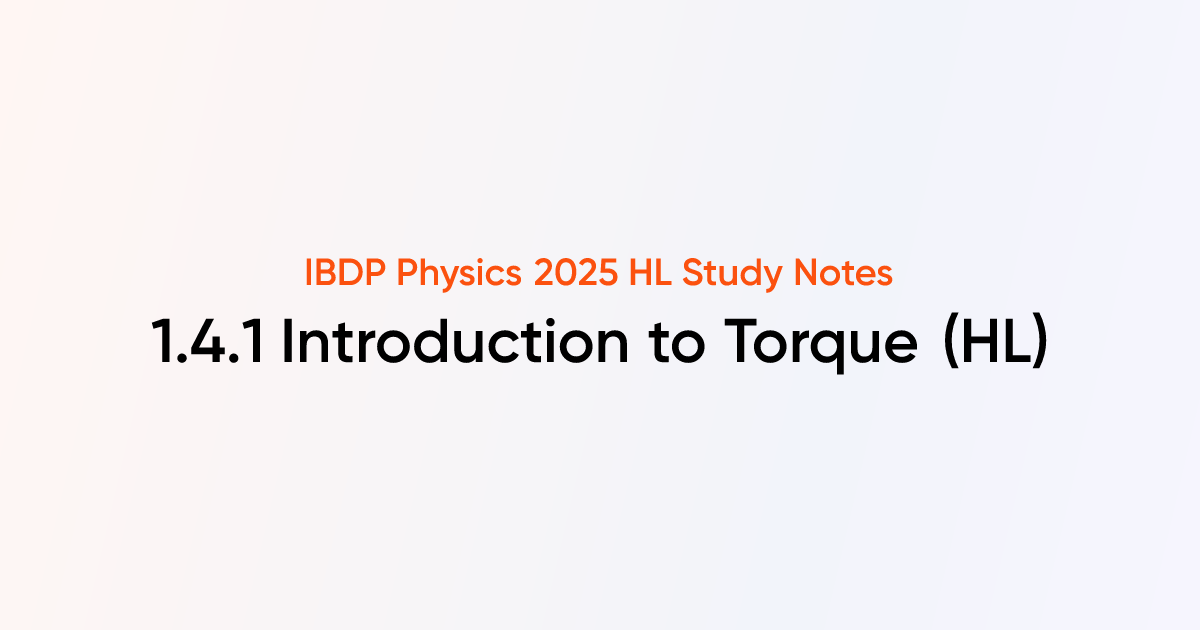 IBDP Physics 2025 HL Study Notes

1.4.1 Introduction to Torque (HL)